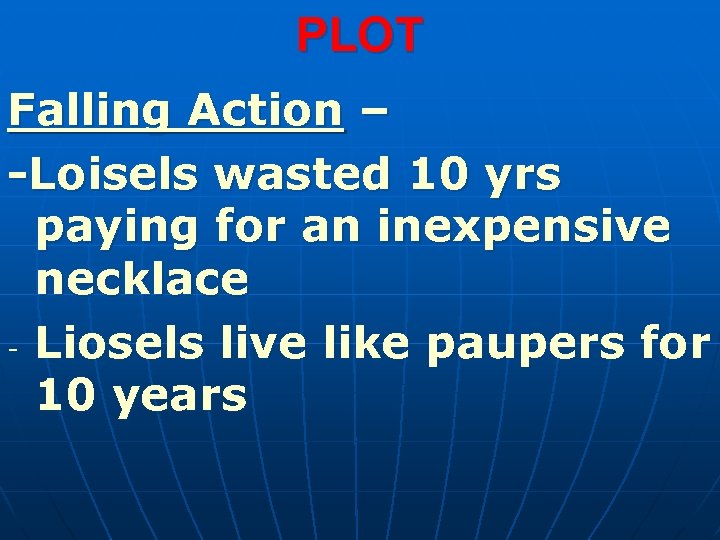 PLOT

Falling Action –

-Loisels wasted 10 yrs paying for an inexpensive necklace

- Liosels live like paupers for 10 years